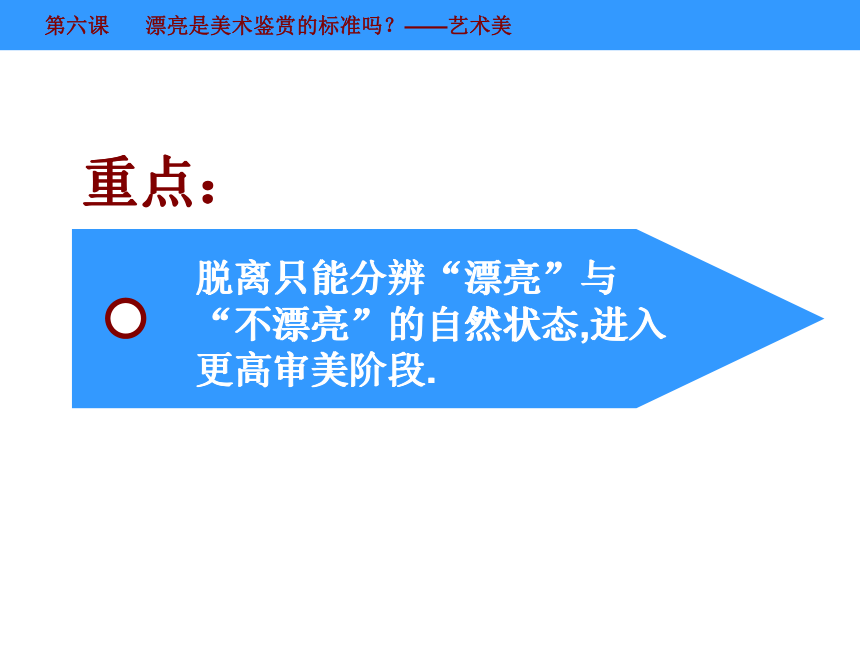 第六课　　漂亮是美术鉴赏的标准吗？——艺术美

重点：

脱离只能分辨“漂亮”与“不漂亮”的自然状态,进入更高审美阶段.